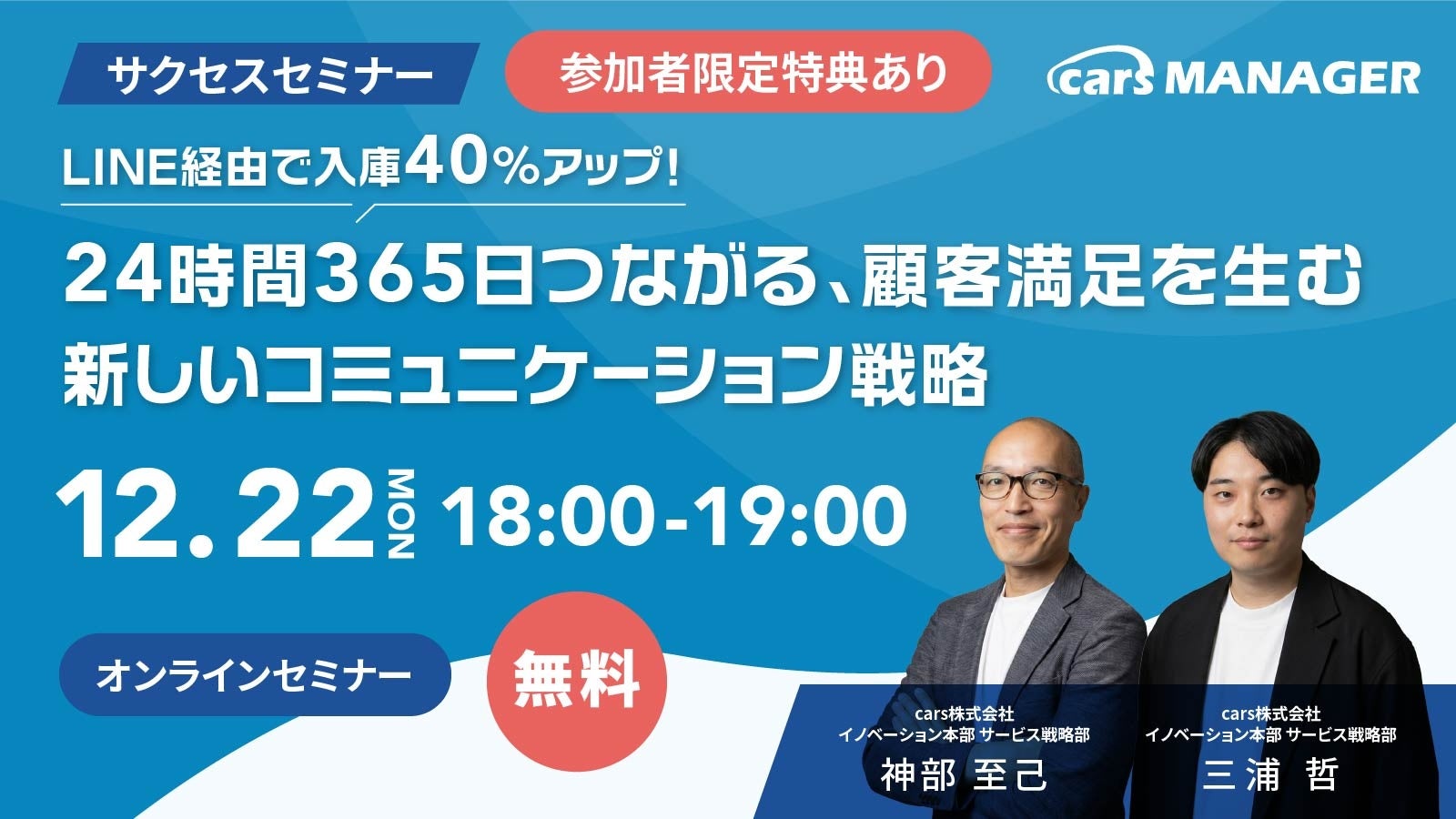 サクセスセミナー

参加者限定特典あり

cars MANAGER

LINE経由で入庫40%アップ!

24時間365日つながる、顧客満足を生む
新しいコミュニケーション戦略

12.22 MON 18:00-19:00

オンラインセミナー

無料

cars株式会社
イノベーション本部 サービス戦略部
神部 至己

cars株式会社
イノベーション本部 サービス戦略部
三浦 哲